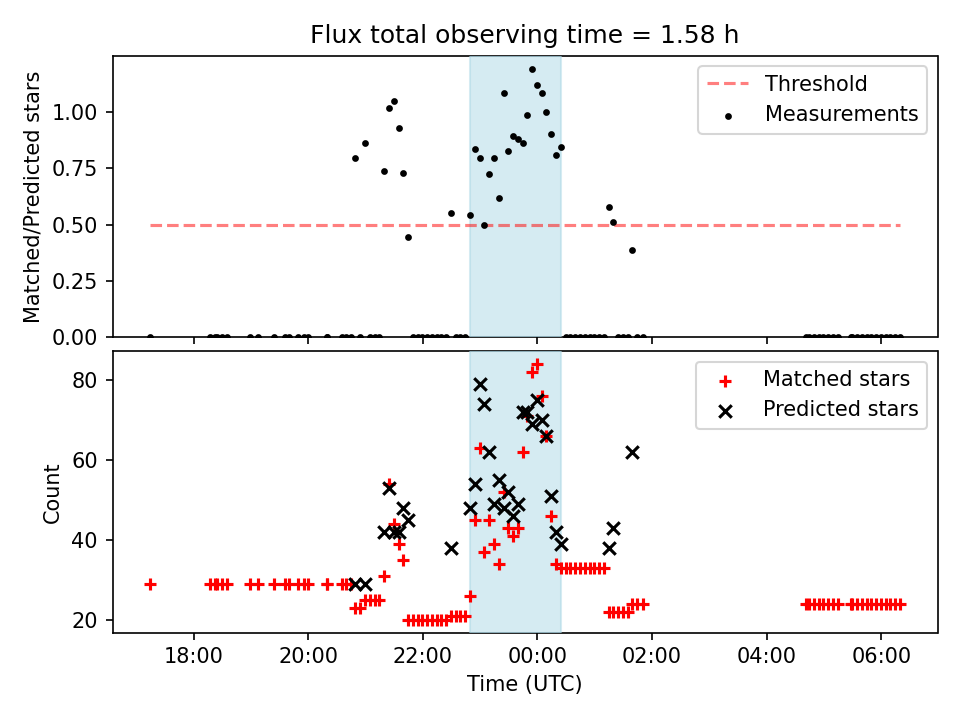 Flux total observing time = 1.58 h

Matched/Predicted stars

1.00
0.75
0.50
0.25
0.00

Threshold
Measurements

Count

80
60
40
20

Matched stars
Predicted stars

18:00
20:00
22:00
00:00
02:00
04:00
06:00

Time (UTC)